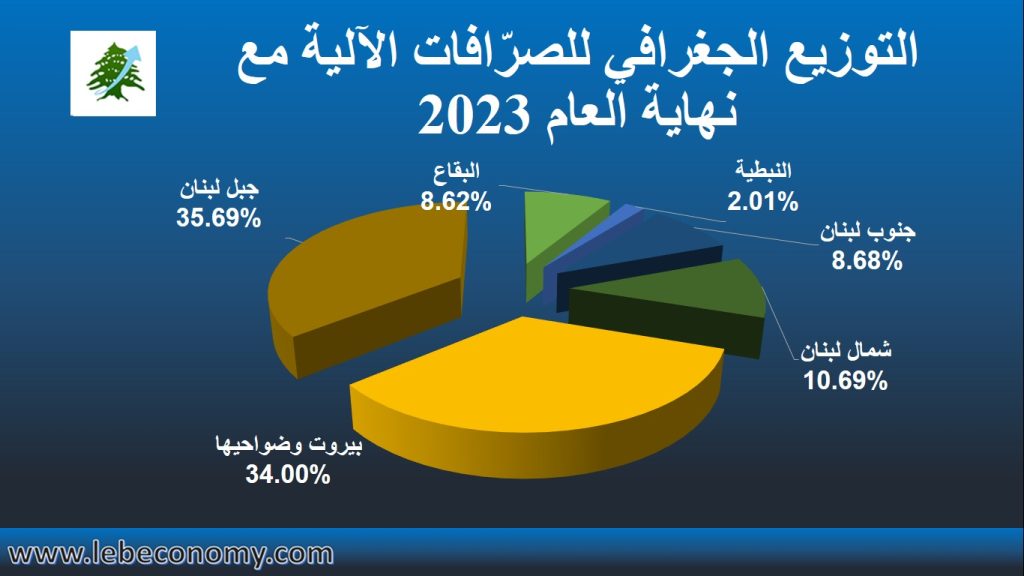 التوزيع الجغرافي للصرّافات الآلية مع نهاية العام 2023

جبل لبنان
35.69%

البقاع
8.62%

النبطية
2.01%

جنوب لبنان
8.68%

شمال لبنان
10.69%

بيروت وضواحيها
34.00%

www.lebeconomy.com